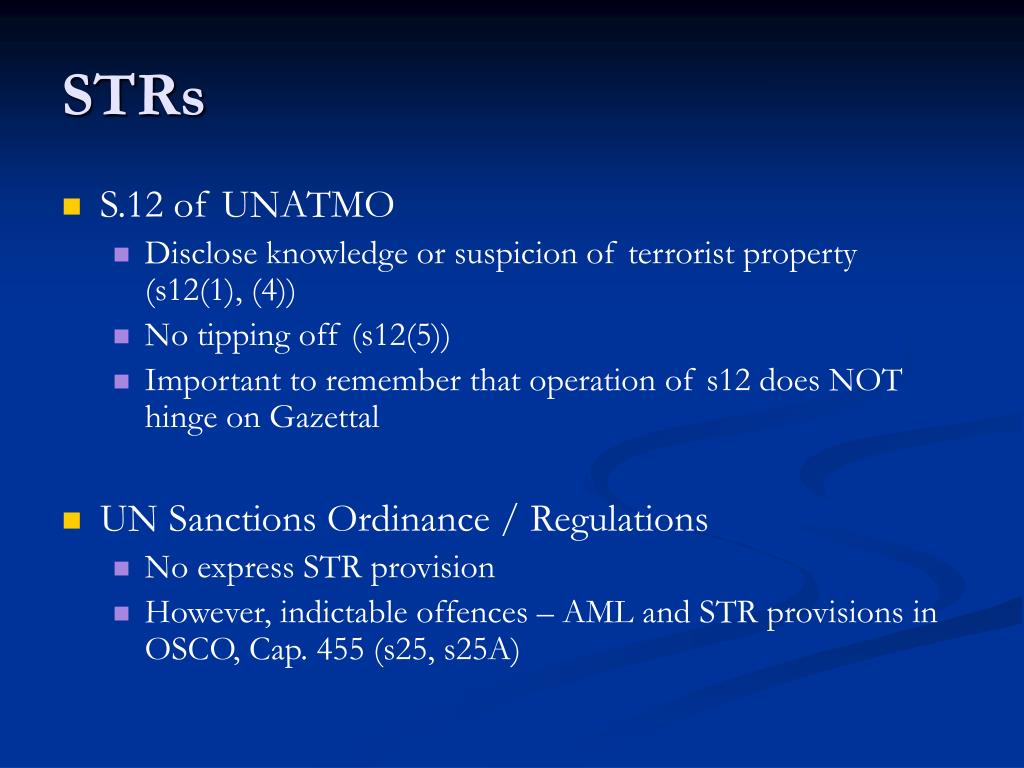 STRs

S.12 of UNATMO

Disclose knowledge or suspicion of terrorist property (s12(1), (4))

No tipping off (s12(5))

Important to remember that operation of s12 does NOT hinge on Gazettal

UN Sanctions Ordinance / Regulations

No express STR provision

However, indictable offences – AML and STR provisions in OSCO, Cap. 455 (s25, s25A)